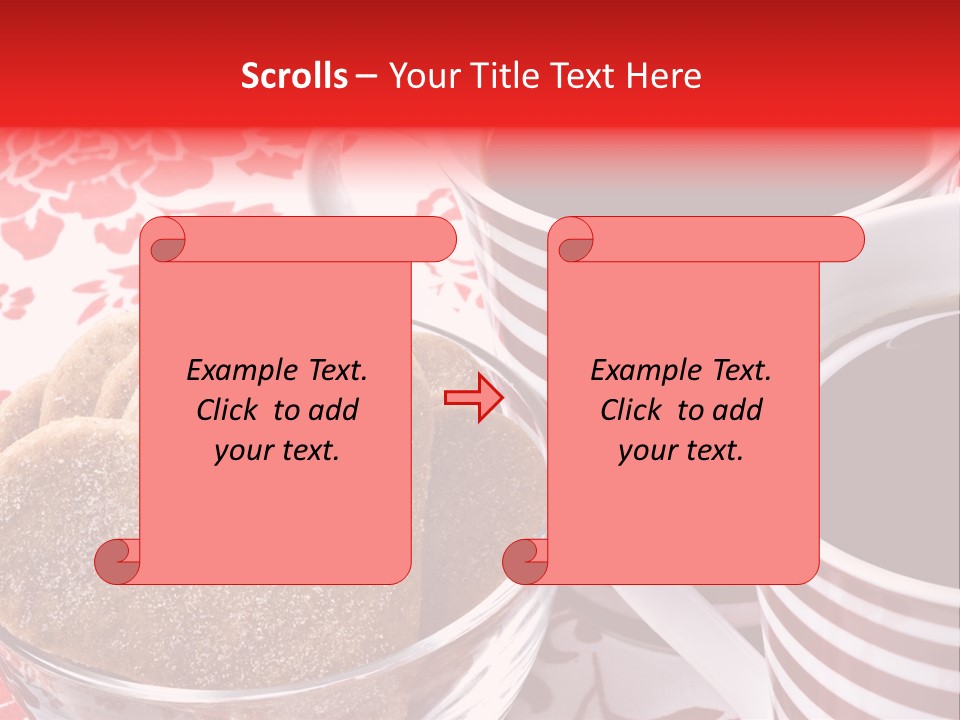 Scrolls – Your Title Text Here

Example Text.
Click to add
your text.

Example Text.
Click to add
your text.